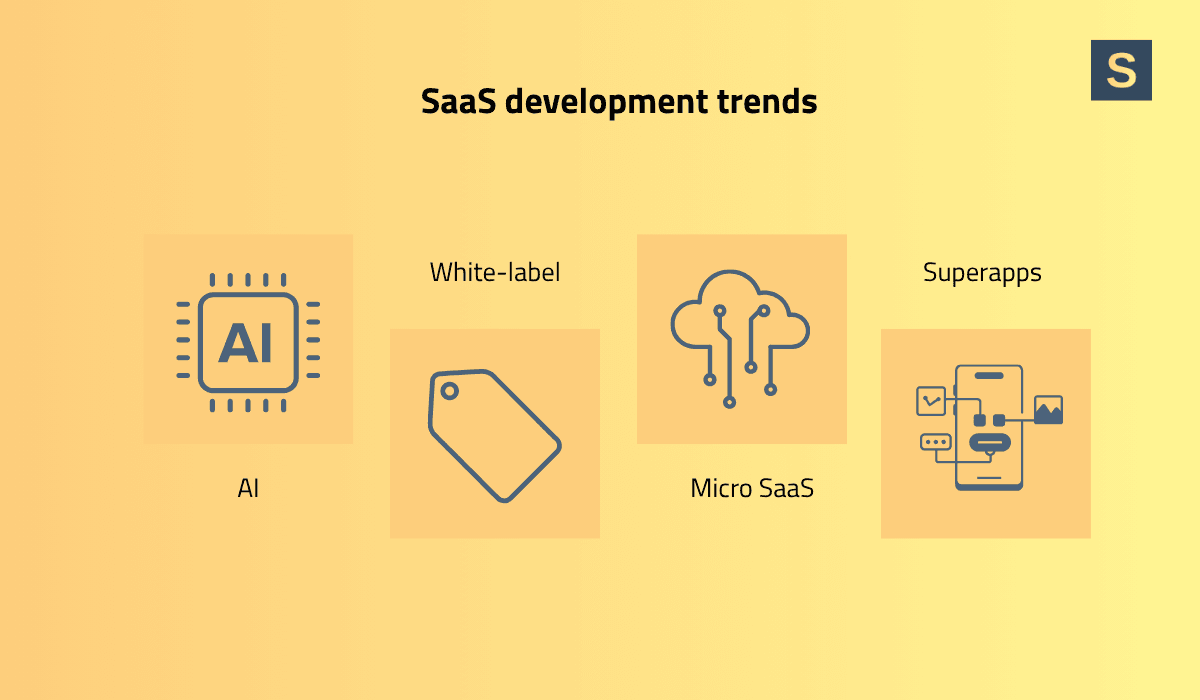 S

SaaS development trends

AI

AI

White-label

Micro SaaS

Superapps